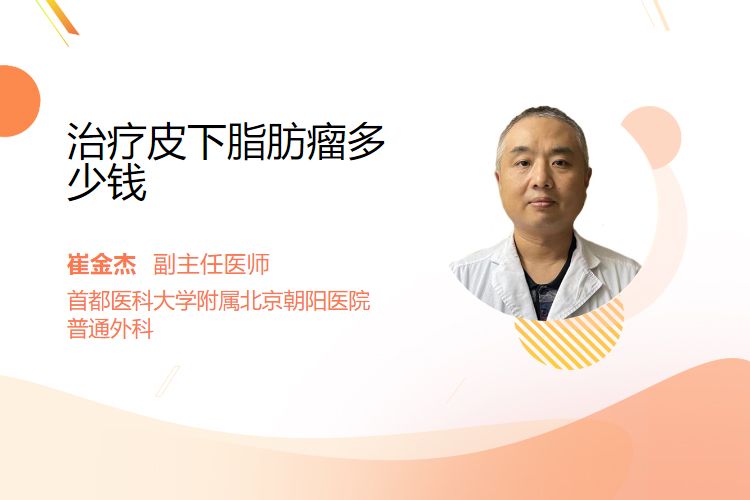 治疗皮下脂肪瘤多少钱

崔金杰 副主任医师

首都医科大学附属北京朝阳医院
普通外科